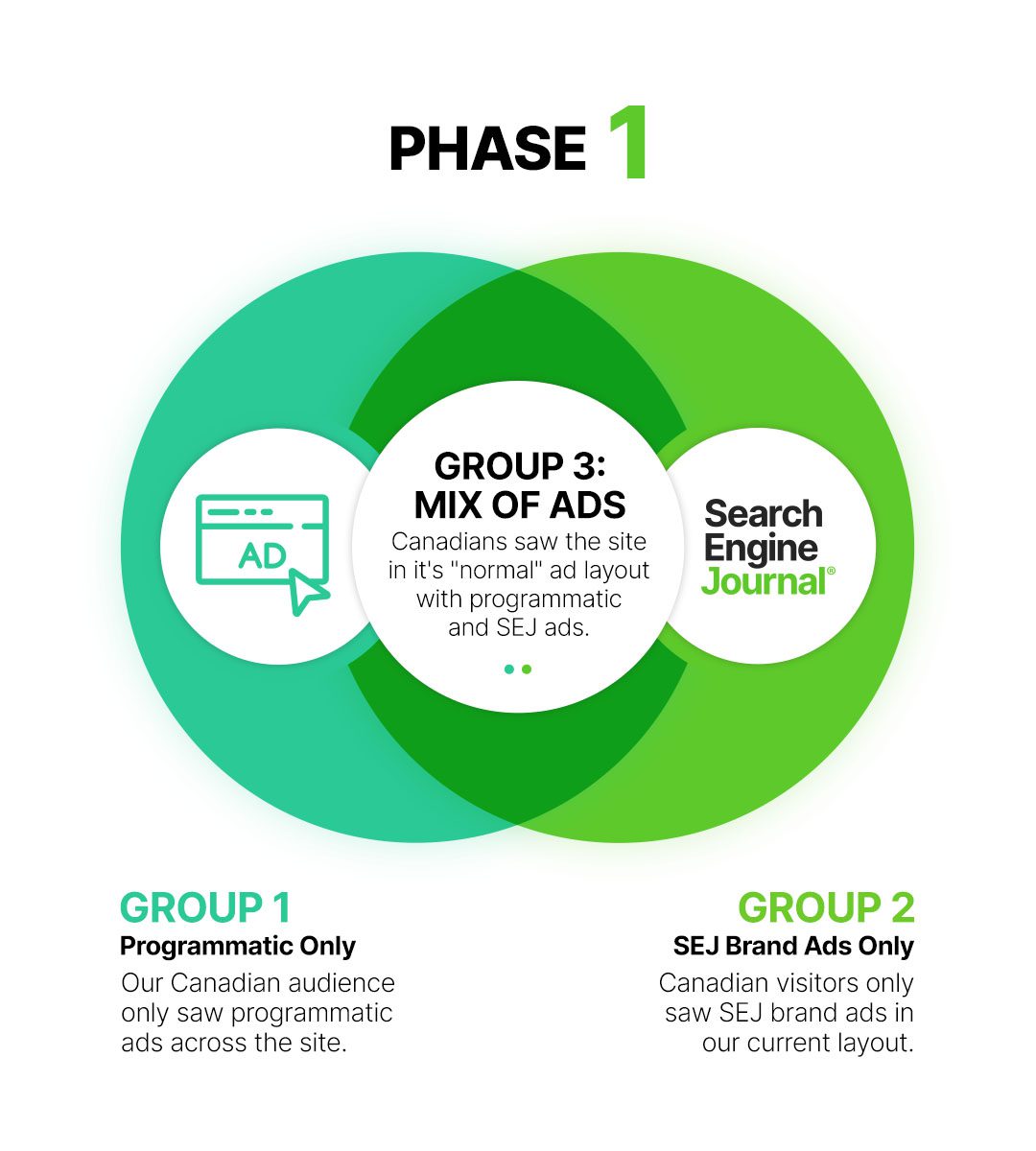 PHASE 1

AD

GROUP 3: MIX OF ADS

Canadians saw the site in it's "normal" ad layout with programmatic and SEJ ads.

Search Engine Journal®

GROUP 1

Programmatic Only

Our Canadian audience only saw programmatic ads across the site.

GROUP 2

SEJ Brand Ads Only

Canadian visitors only saw SEJ brand ads in our current layout.